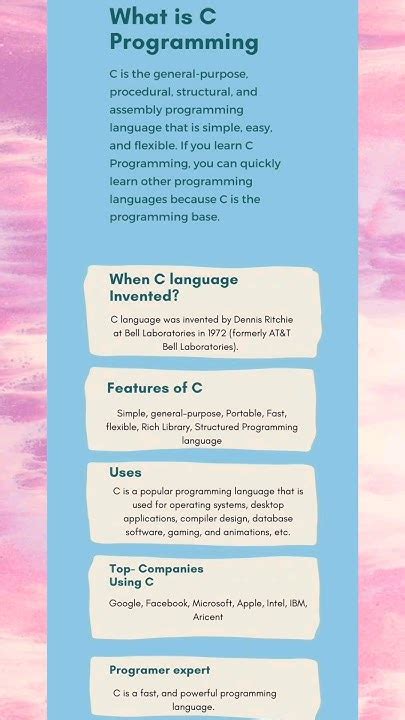 What is C Programming

C is the general-purpose, procedural, structural, and assembly programming language that is simple, easy, and flexible. If you learn C Programming, you can quickly learn other programming languages because C is the programming base.

When C language Invented?

C language was invented by Dennis Ritchie at Bell Laboratories in 1972 (formerly AT&T Bell Laboratories).

Features of C

Simple, general-purpose, Portable, Fast, flexible, Rich Library, Structured Programming language

Uses

C is a popular programming language that is used for operating systems, desktop applications, compiler design, database software, gaming, and animations, etc.

Top- Companies Using C

Google, Facebook, Microsoft, Apple, Intel, IBM, Aricent

Programer expert

C is a fast, and powerful programming language.